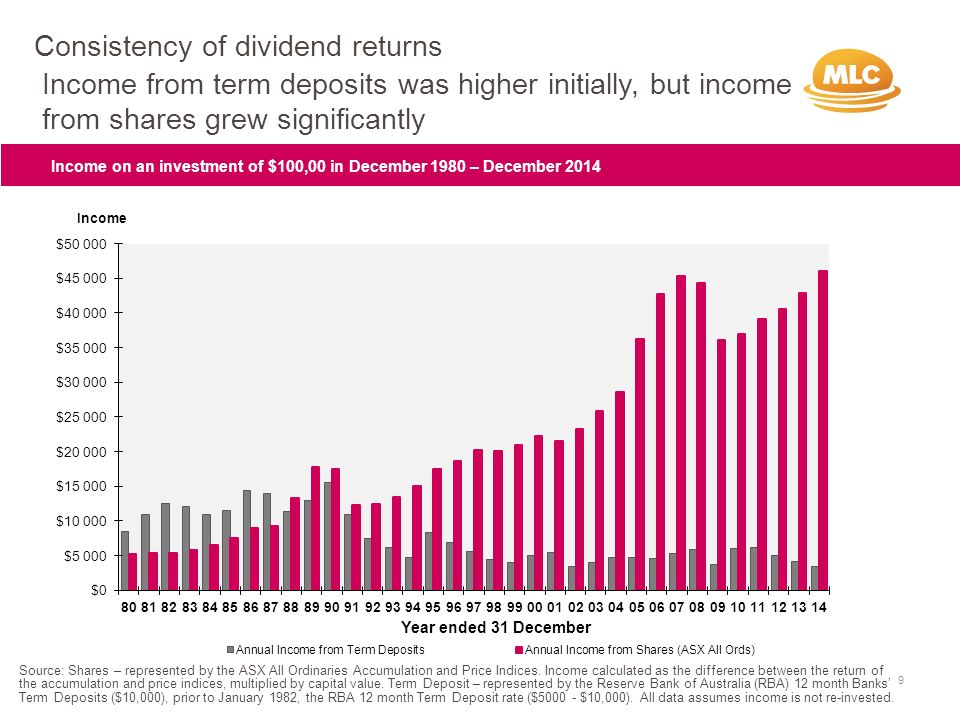 Consistency of dividend returns

Income from term deposits was higher initially, but income from shares grew significantly

MLC

Income on an investment of $100,00 in December 1980 – December 2014

Income

$50 000
$45 000
$40 000
$35 000
$30 000
$25 000
$20 000
$15 000
$10 000
$5 000
$0

80 81 82 83 84 85 86 87 88 89 90 91 92 93 94 95 96 97 98 99 00 01 02 03 04 05 06 07 08 09 10 11 12 13 14

Year ended 31 December

Annual Income from Term Deposits
Annual Income from Shares (ASX All Ords)

Source: Shares – represented by the ASX All Ordinaries Accumulation and Price Indices. Income calculated as the difference between the return of the accumulation and price indices, multiplied by capital value. Term Deposit – represented by the Reserve Bank of Australia (RBA) 12 month Banks' Term Deposits ($10,000), prior to January 1982, the RBA 12 month Term Deposit rate ($5000 - $10,000). All data assumes income is not re-invested.

9